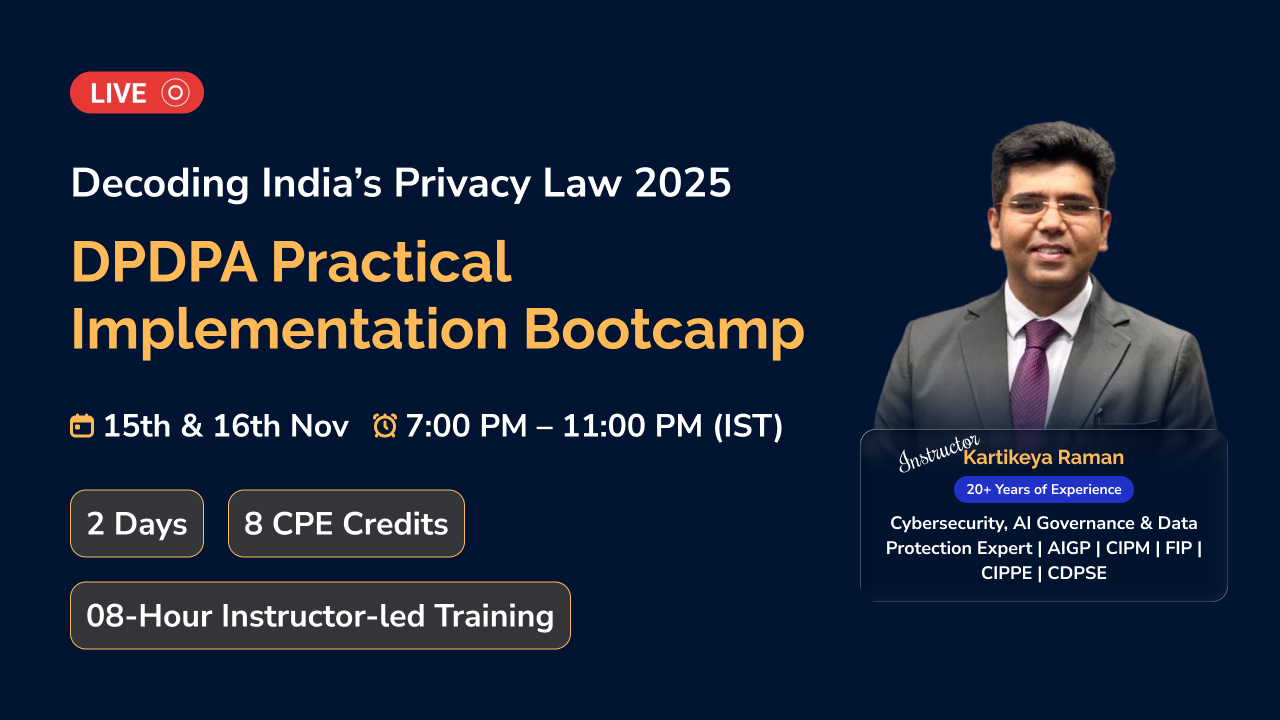 LIVE

Decoding India's Privacy Law 2025

DPDPA Practical Implementation Bootcamp

15th & 16th Nov 7:00 PM – 11:00 PM (IST)

2 Days

8 CPE Credits

08-Hour Instructor-led Training

Instructor
Kartikeya Raman

20+ Years of Experience

Cybersecurity, AI Governance & Data Protection Expert | AIGP | CIPM | FIP | CIPPE | CDPSE